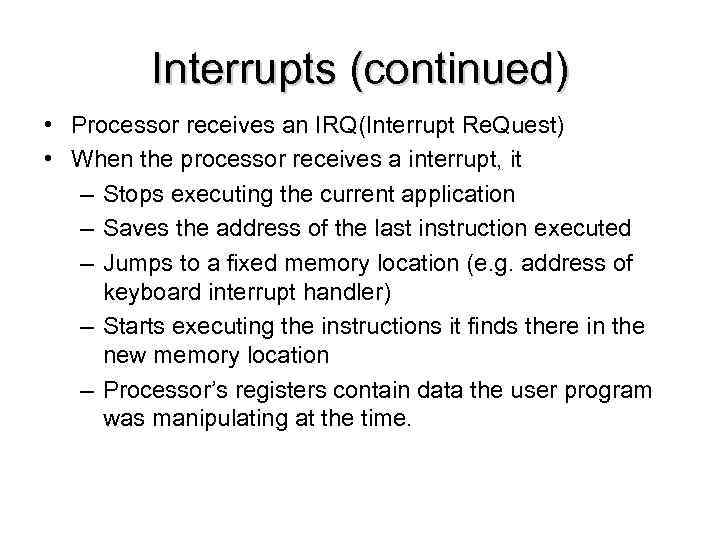 Interrupts (continued)

• Processor receives an IRQ(Interrupt ReQuest)
• When the processor receives a interrupt, it
– Stops executing the current application
– Saves the address of the last instruction executed
– Jumps to a fixed memory location (e.g. address of keyboard interrupt handler)
– Starts executing the instructions it finds there in the new memory location
– Processor's registers contain data the user program was manipulating at the time.